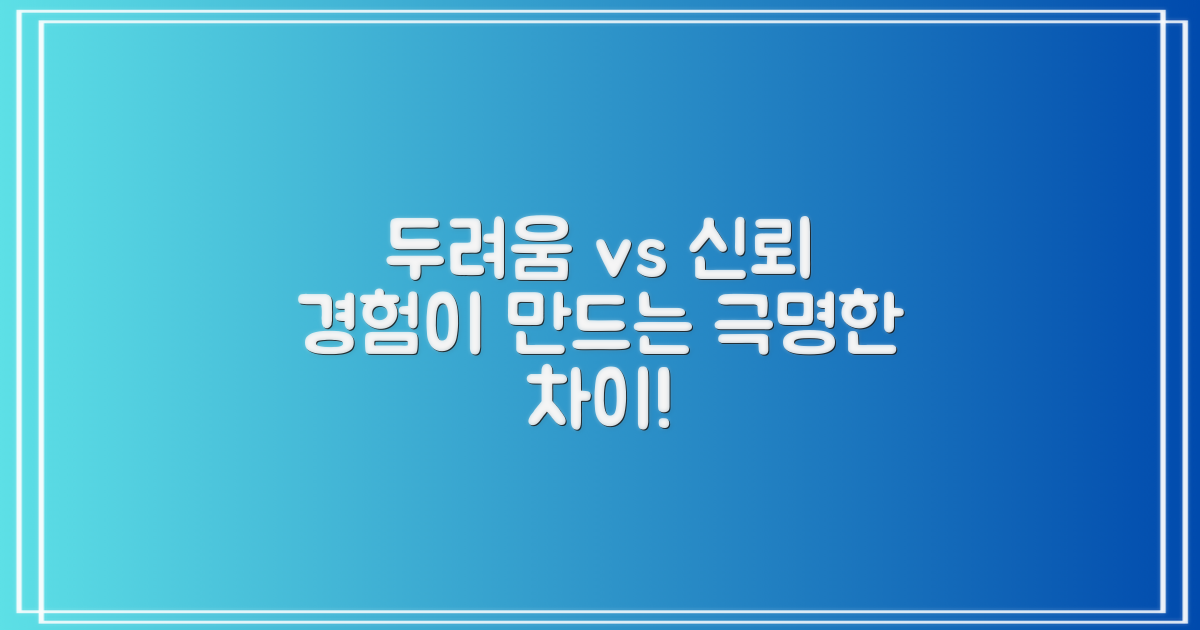 두려움 vs 신뢰
경험이 만드는 극명한 차이!